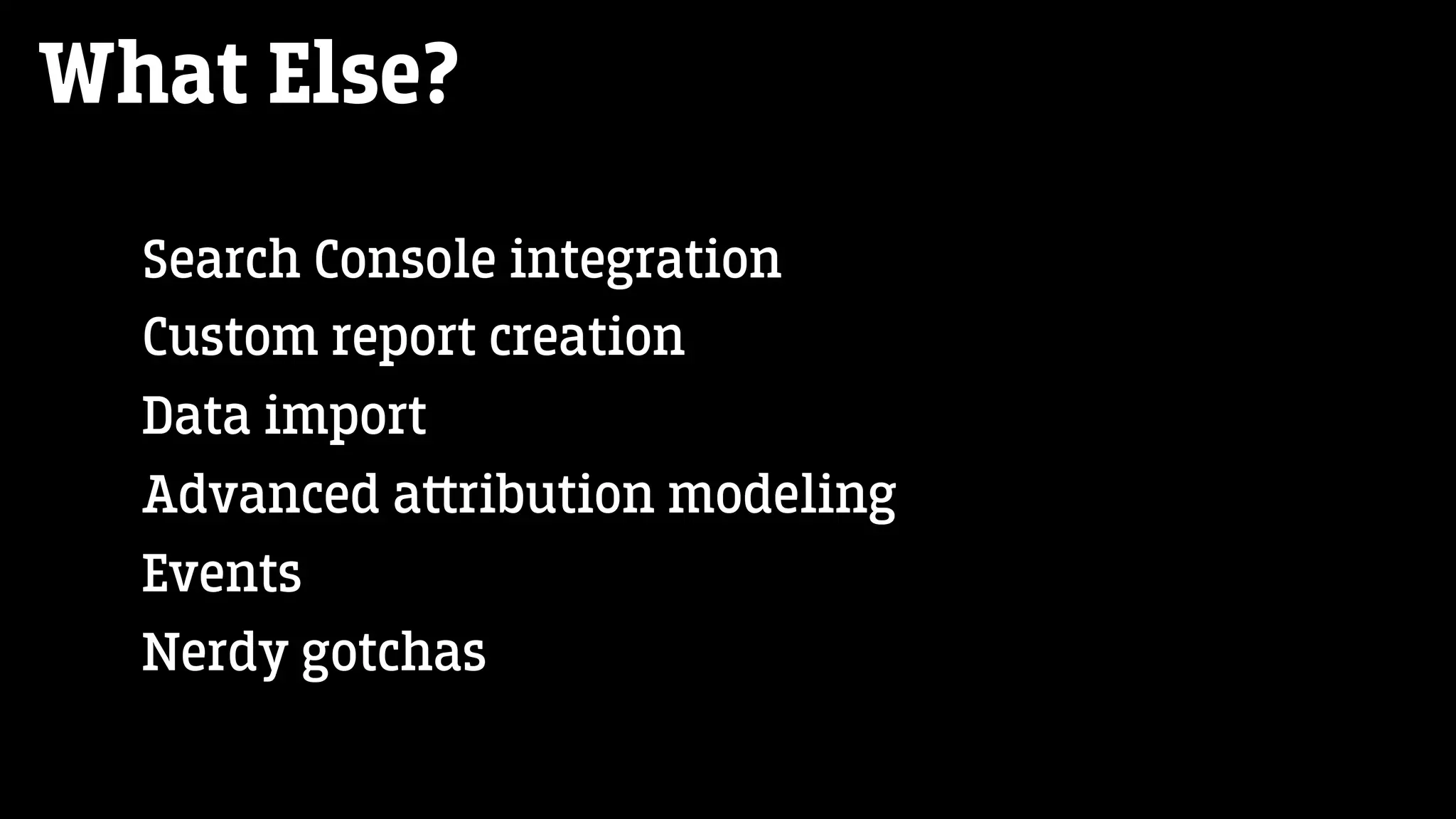 What Else?

Search Console integration
Custom report creation
Data import
Advanced attribution modeling
Events
Nerdy gotchas